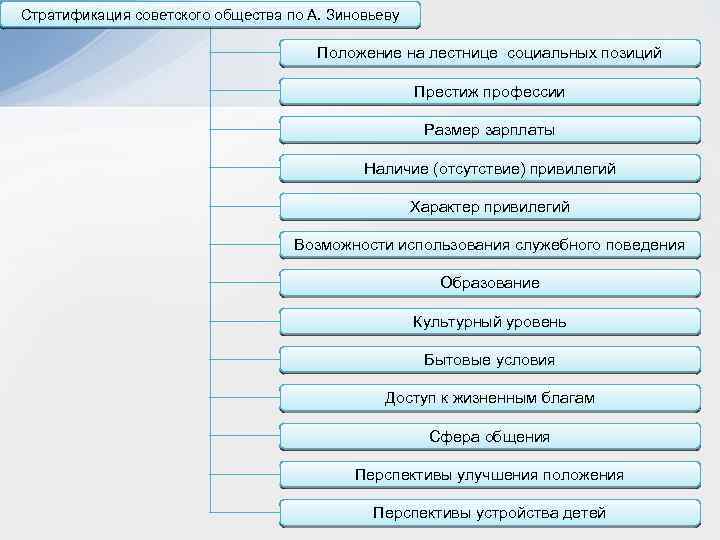 Стратификация советского общества по А. Зиновьеву

Положение на лестнице социальных позиций

Престиж профессии

Размер зарплаты

Наличие (отсутствие) привилегий

Характер привилегий

Возможности использования служебного поведения

Образование

Культурный уровень

Бытовые условия

Доступ к жизненным благам

Сфера общения

Перспективы улучшения положения

Перспективы устройства детей